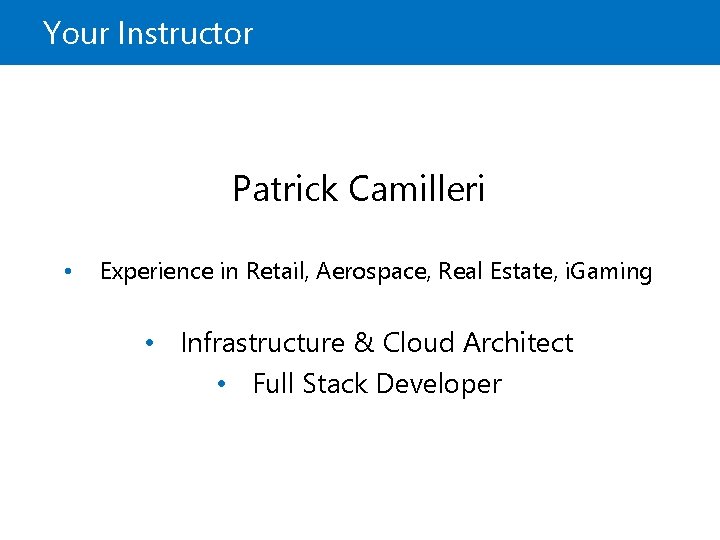 Your Instructor

Patrick Camilleri

• Experience in Retail, Aerospace, Real Estate, iGaming

• Infrastructure & Cloud Architect
• Full Stack Developer